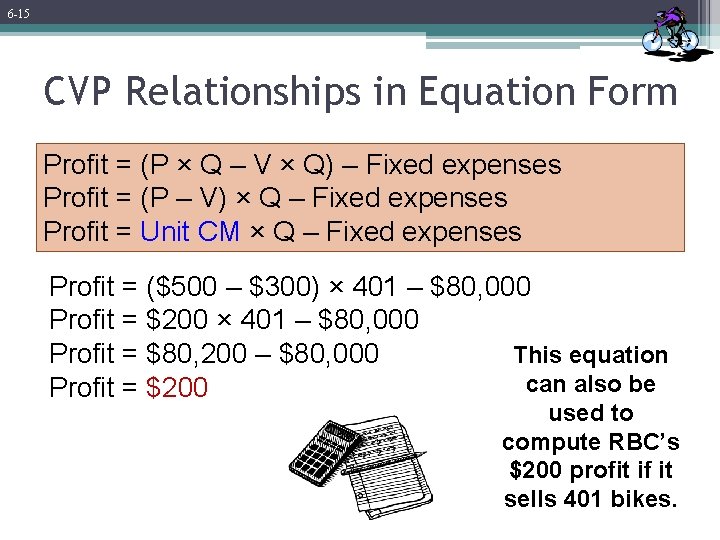 6-15

CVP Relationships in Equation Form

Profit = (P × Q – V × Q) – Fixed expenses
Profit = (P – V) × Q – Fixed expenses
Profit = Unit CM × Q – Fixed expenses

Profit = (\$500 – \$300) × 401 – \$80,000
Profit = \$200 × 401 – \$80,000
Profit = \$80,200 – \$80,000
Profit = \$200

This equation can also be used to compute RBC's \$200 profit if it sells 401 bikes.